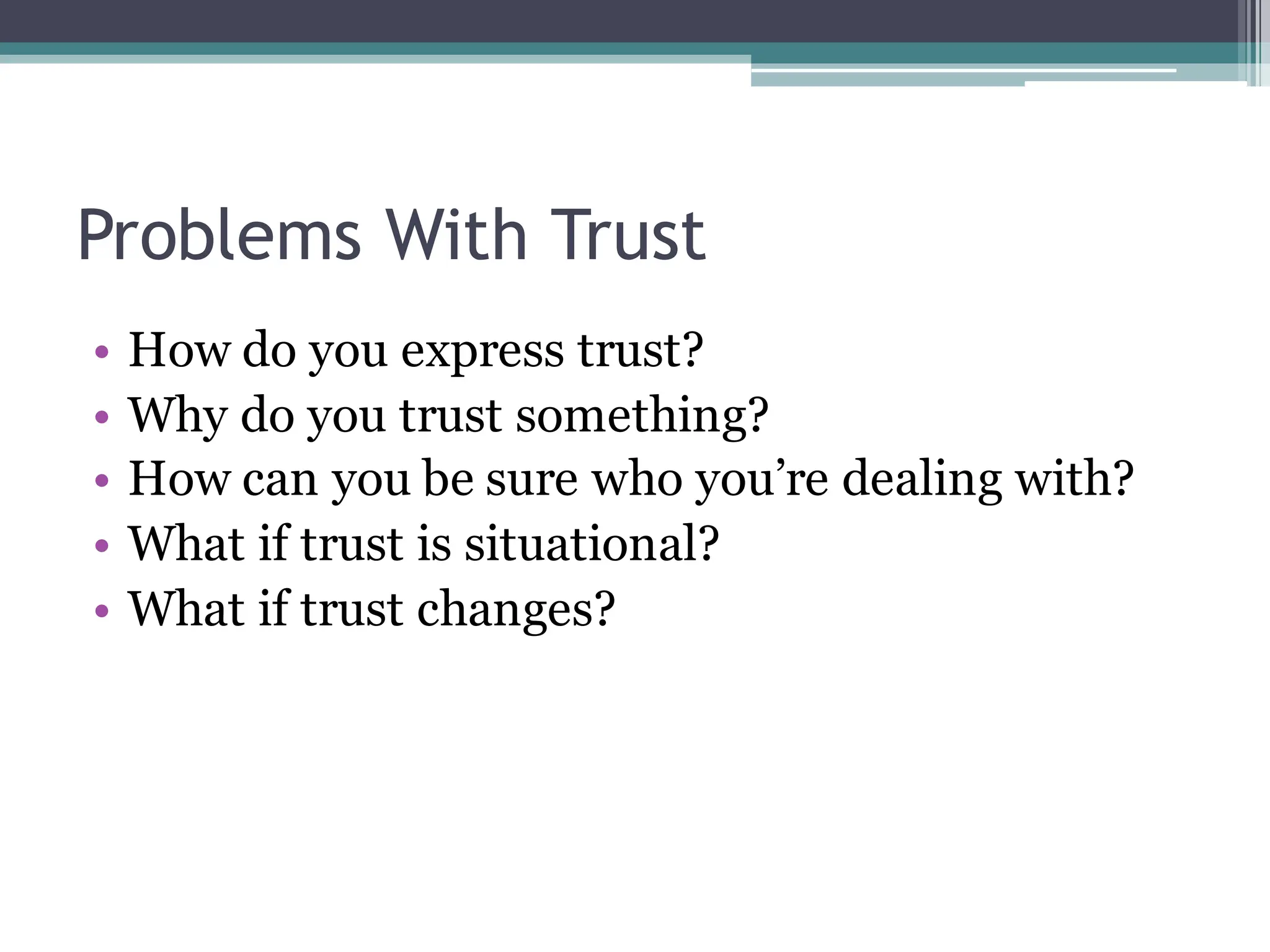 Problems With Trust

• How do you express trust?
• Why do you trust something?
• How can you be sure who you’re dealing with?
• What if trust is situational?
• What if trust changes?